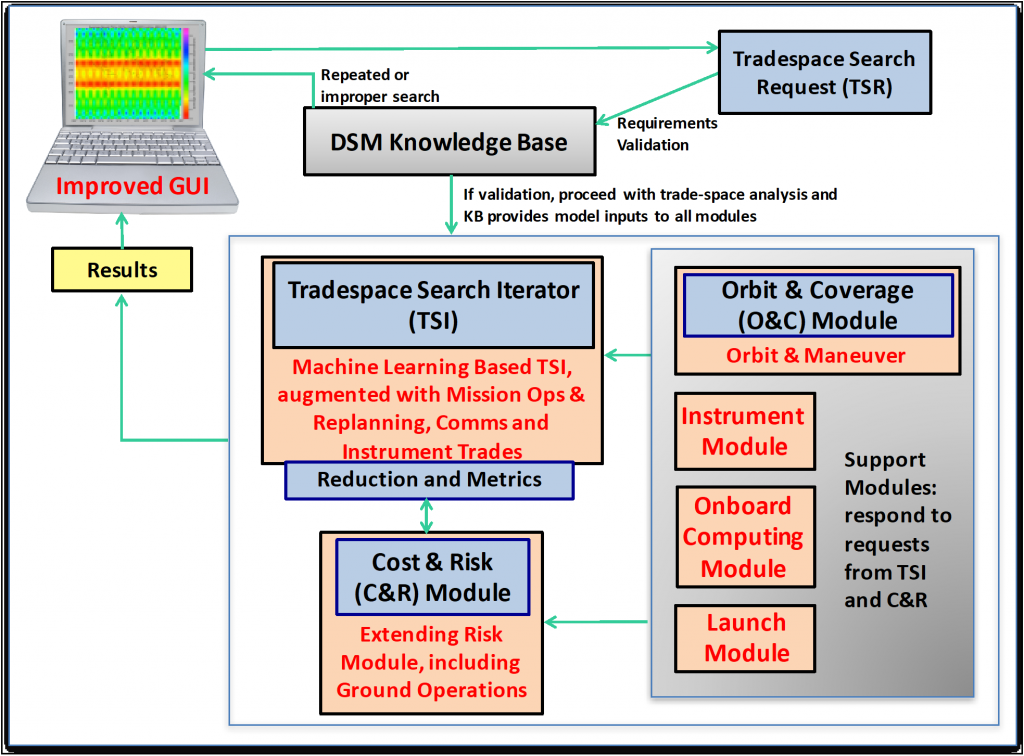 Improved GUI

Repeated or improper search

Tradespace Search Request (TSR)

DSM Knowledge Base

Requirements Validation

If validation, proceed with trade-space analysis and KB provides model inputs to all modules

Results

Tradespace Search Iterator (TSI)

Machine Learning Based TSI, augmented with Mission Ops & Replanning, Comms and Instrument Trades

Reduction and Metrics

Cost & Risk (C&R) Module

Extending Risk Module, including Ground Operations

Orbit & Coverage (O&C) Module

Orbit & Maneuver

Instrument Module

Onboard Computing Module

Launch Module

Support Modules: respond to requests from TSI and C&R